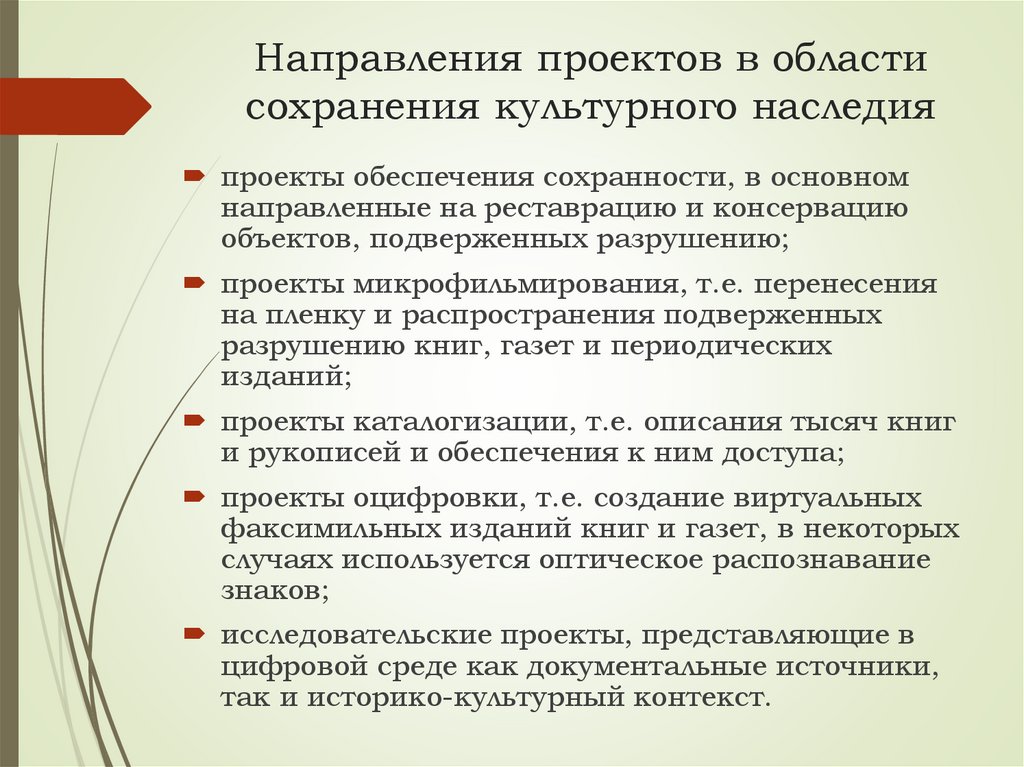 Направления проектов в области сохранения культурного наследия

проекты обеспечения сохранности, в основном направленные на реставрацию и консервацию объектов, подверженных разрушению;

проекты микрофильмирования, т.е. перенесения на пленку и распространения подверженных разрушению книг, газет и периодических изданий;

проекты каталогизации, т.е. описания тысяч книг и рукописей и обеспечения к ним доступа;

проекты оцифровки, т.е. создание виртуальных факсимильных изданий книг и газет, в некоторых случаях используется оптическое распознавание знаков;

исследовательские проекты, представляющие в цифровой среде как документальные источники, так и историко-культурный контекст.